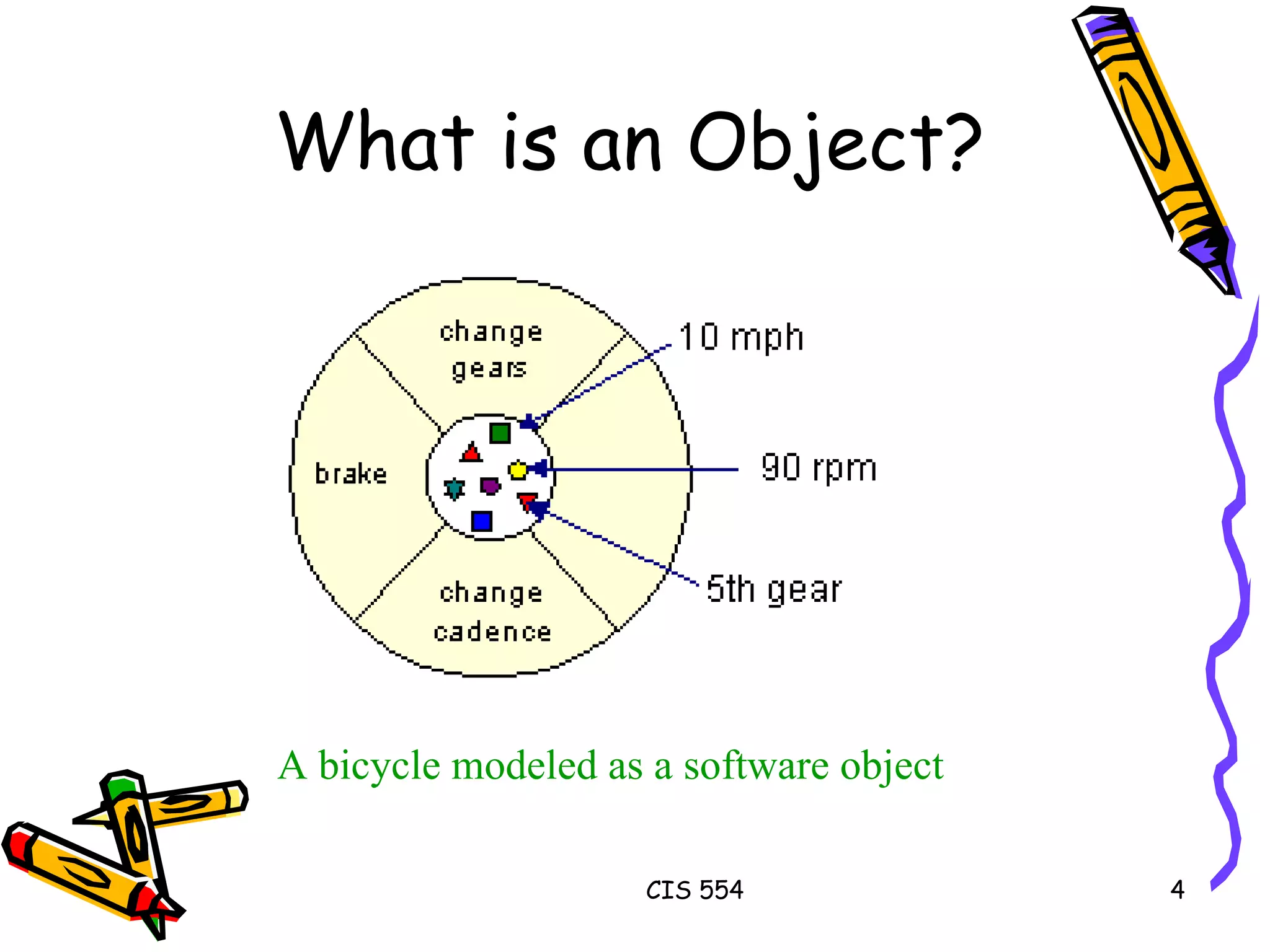 What is an Object?

change gears

brake

change cadence

10 mph

90 rpm

5th gear

A bicycle modeled as a software object

CIS 554

4